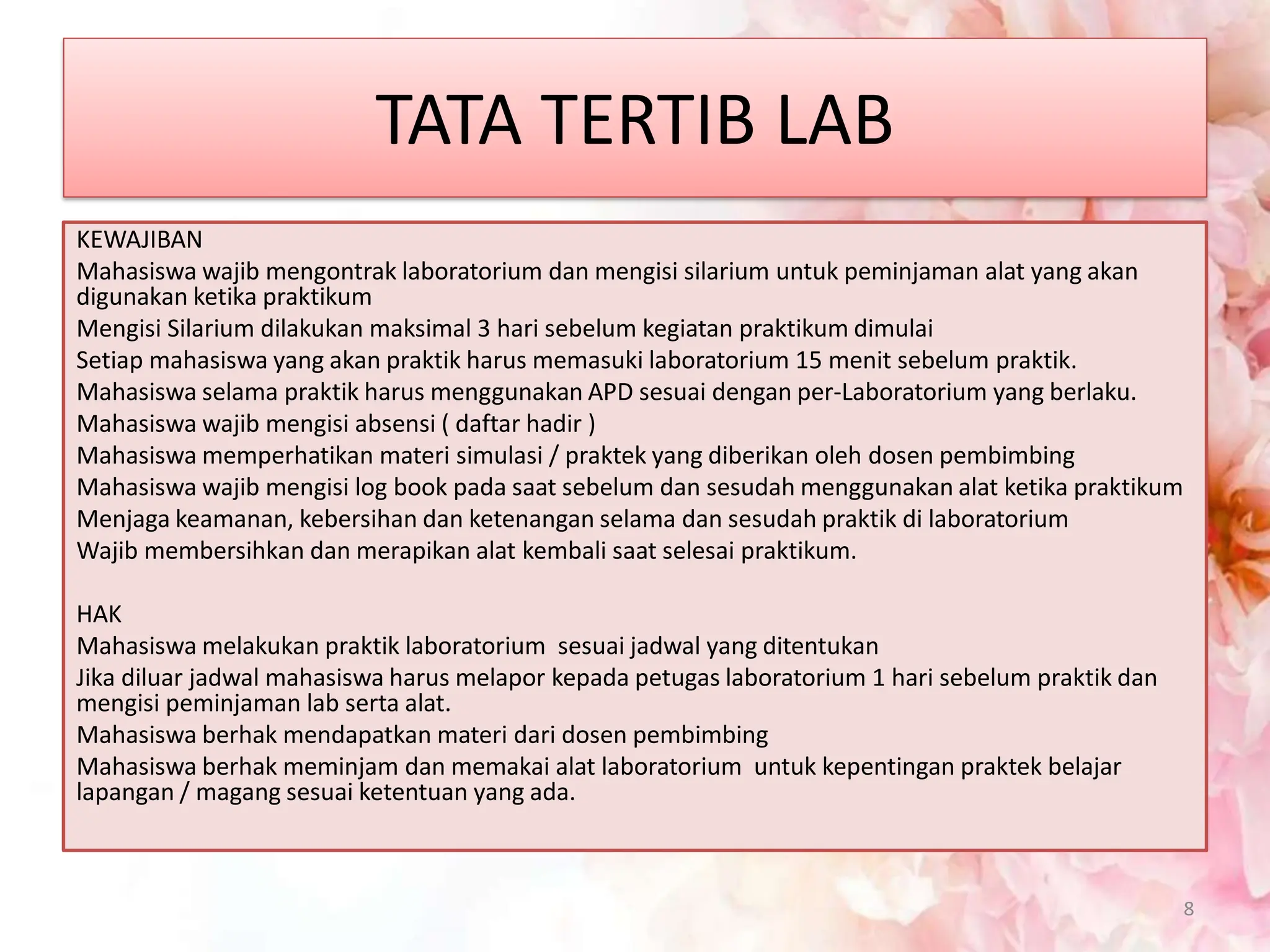 TATA TERTIB LAB

KEWAJIBAN
Mahasiswa wajib mengontrak laboratorium dan mengisi silarium untuk peminjaman alat yang akan digunakan ketika praktikum
Mengisi Silarium dilakukan maksimal 3 hari sebelum kegiatan praktikum dimulai
Setiap mahasiswa yang akan praktik harus memasuki laboratorium 15 menit sebelum praktik.
Mahasiswa selama praktik harus menggunakan APD sesuai dengan per-Laboratorium yang berlaku.
Mahasiswa wajib mengisi absensi ( daftar hadir )
Mahasiswa memperhatikan materi simulasi / praktek yang diberikan oleh dosen pembimbing
Mahasiswa wajib mengisi log book pada saat sebelum dan sesudah menggunakan alat ketika praktikum
Menjaga keamanan, kebersihan dan ketenangan selama dan sesudah praktik di laboratorium
Wajib membersihkan dan merapikan alat kembali saat selesai praktikum.

HAK
Mahasiswa melakukan praktik laboratorium sesuai jadwal yang ditentukan
Jika diluar jadwal mahasiswa harus melapor kepada petugas laboratorium 1 hari sebelum praktik dan mengisi peminjaman lab serta alat.
Mahasiswa berhak mendapatkan materi dari dosen pembimbing
Mahasiswa berhak meminjam dan memakai alat laboratorium untuk kepentingan praktek belajar lapangan / magang sesuai ketentuan yang ada.

8